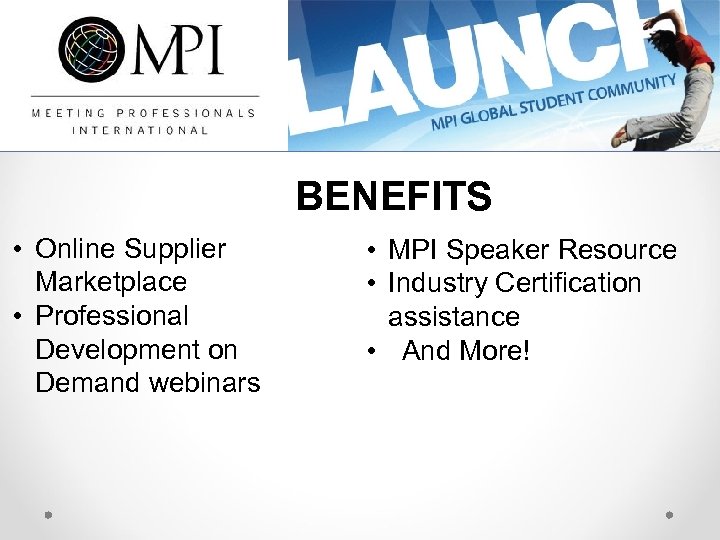 MPI

MEETING PROFESSIONALS INTERNATIONAL

LAUNCH

MPI GLOBAL STUDENT COMMUNITY

BENEFITS

• Online Supplier Marketplace
• Professional Development on Demand webinars

• MPI Speaker Resource
• Industry Certification assistance
• And More!